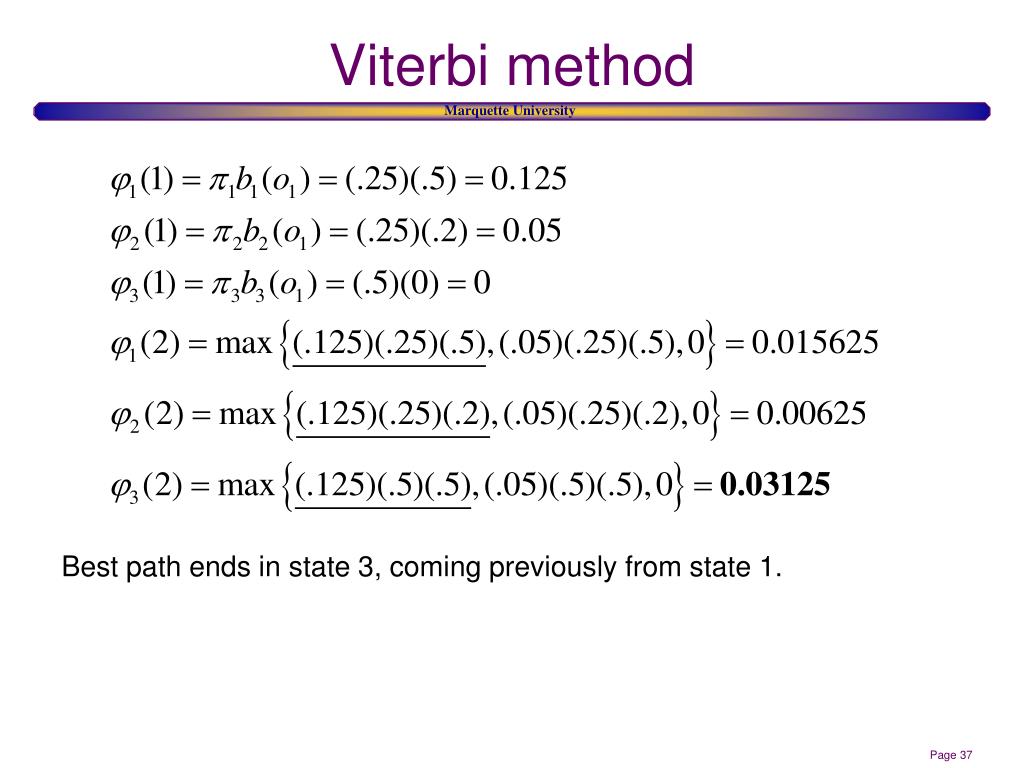 Viterbi method

Marquette University

$\varphi_1(1) = \pi_1 b_1(o_1) = (.25)(.5) = 0.125$

$\varphi_2(1) = \pi_2 b_2(o_1) = (.25)(.2) = 0.05$

$\varphi_3(1) = \pi_3 b_3(o_1) = (.5)(0) = 0$

$\varphi_1(2) = \max\left\{\underline{(.125)(.25)(.5)}, (.05)(.25)(.5), 0\right\} = 0.015625$

$\varphi_2(2) = \max\left\{\underline{(.125)(.25)(.2)}, (.05)(.25)(.2), 0\right\} = 0.00625$

$\varphi_3(2) = \max\left\{\underline{(.125)(.5)(.5)}, (.05)(.5)(.5), 0\right\} = \mathbf{0.03125}$

Best path ends in state 3, coming previously from state 1.

Page 37